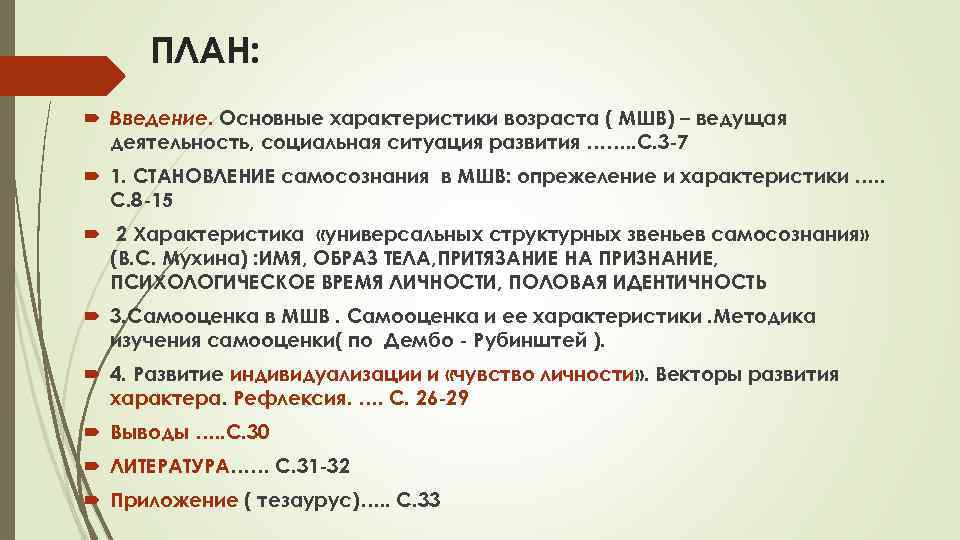 ПЛАН:

Введение. Основные характеристики возраста ( МШВ) – ведущая деятельность, социальная ситуация развития ……..С.3-7

1. СТАНОВЛЕНИЕ самосознания в МШВ: опрежеление и характеристики ….. С.8-15

2 Характеристика «универсальных структурных звеньев самосознания» (В.С. Мухина) :ИМЯ, ОБРАЗ ТЕЛА,ПРИТЯЗАНИЕ НА ПРИЗНАНИЕ, ПСИХОЛОГИЧЕСКОЕ ВРЕМЯ ЛИЧНОСТИ, ПОЛОВАЯ ИДЕНТИЧНОСТЬ

3.Самооценка в МШВ . Самооценка и ее характеристики .Методика изучения самооценки( по Дембо - Рубинштей ).

4. Развитие индивидуализации и «чувство личности». Векторы развития характера. Рефлексия. …. С. 26-29

Выводы …..С.30

ЛИТЕРАТУРА…… С.31-32

Приложение ( тезаурус)….. С.33